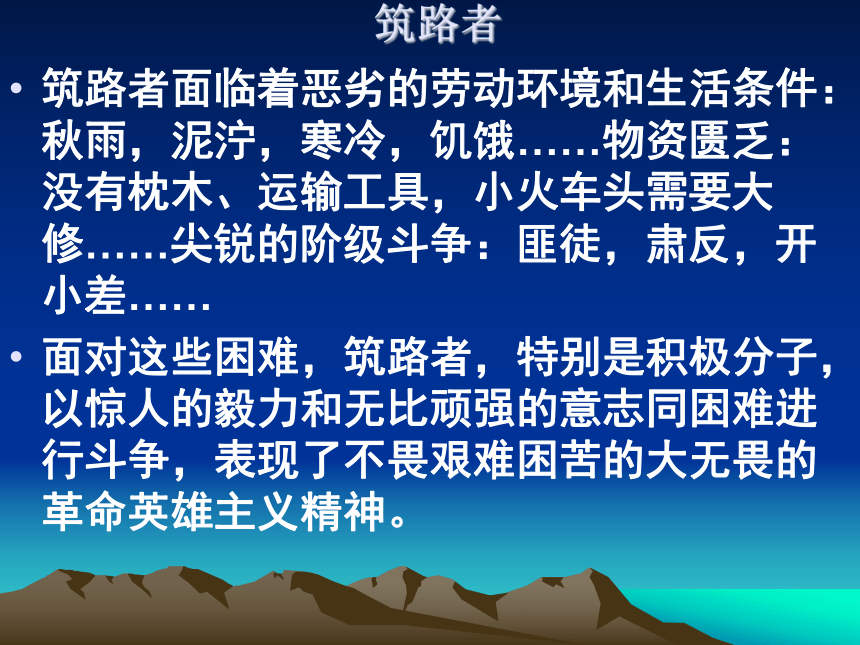 筑路者

• 筑路者面临着恶劣的劳动环境和生活条件：秋雨，泥泞，寒冷，饥饿……物资匮乏：没有枕木、运输工具，小火车头需要大修……尖锐的阶级斗争：匪徒，肃反，开小差……

• 面对这些困难，筑路者，特别是积极分子，以惊人的毅力和无比顽强的意志同困难进行斗争，表现了不畏艰难困苦的大无畏的革命英雄主义精神。